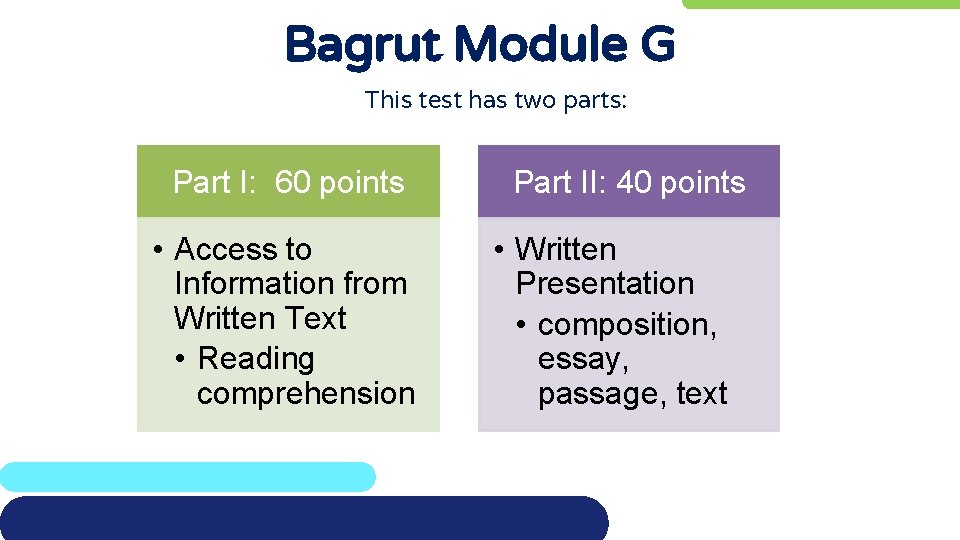 Bagrut Module G

This test has two parts:

Part I: 60 points

• Access to Information from Written Text
  • Reading comprehension

Part II: 40 points

• Written Presentation
  • composition, essay, passage, text